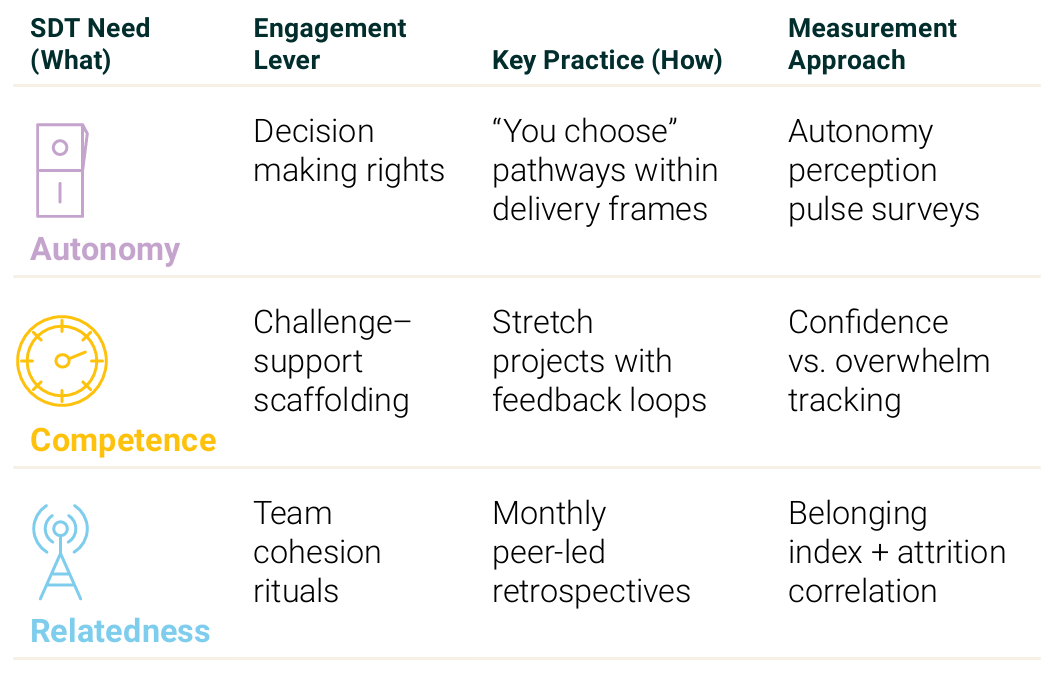 | SDT Need (What) | Engagement Lever | Key Practice (How) | Measurement Approach |
|---|---|---|---|
| Autonomy | Decision making rights | “You choose” pathways within delivery frames | Autonomy perception pulse surveys |
| Competence | Challenge–support scaffolding | Stretch projects with feedback loops | Confidence vs. overwhelm tracking |
| Relatedness | Team cohesion rituals | Monthly peer-led retrospectives | Belonging index + attrition correlation |